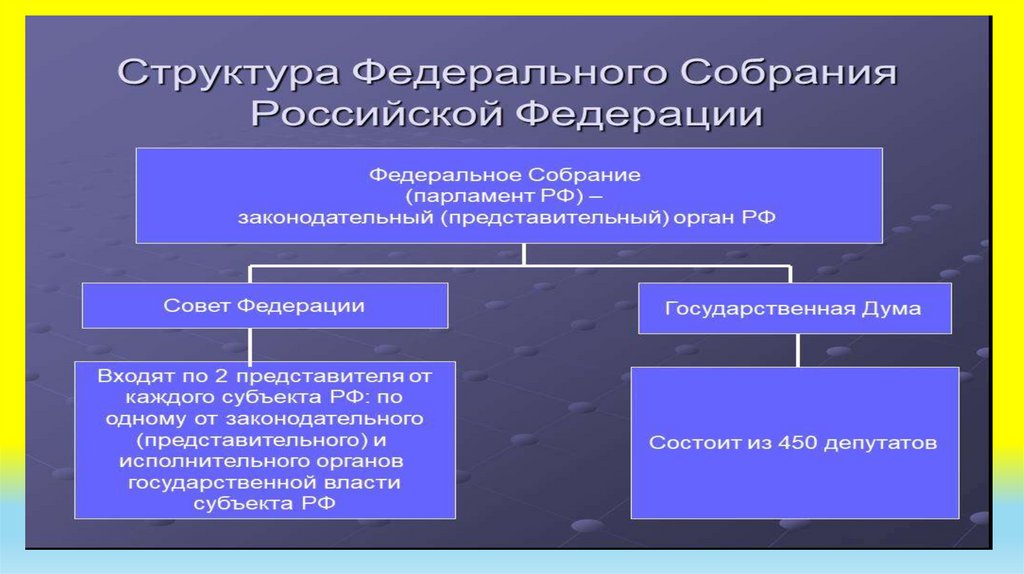 Структура Федерального Собрания Российской Федерации

Федеральное Собрание (парламент РФ) – законодательный (представительный) орган РФ

Совет Федерации

Государственная Дума

Входят по 2 представителя от каждого субъекта РФ: по одному от законодательного (представительного) и исполнительного органов государственной власти субъекта РФ

Состоит из 450 депутатов